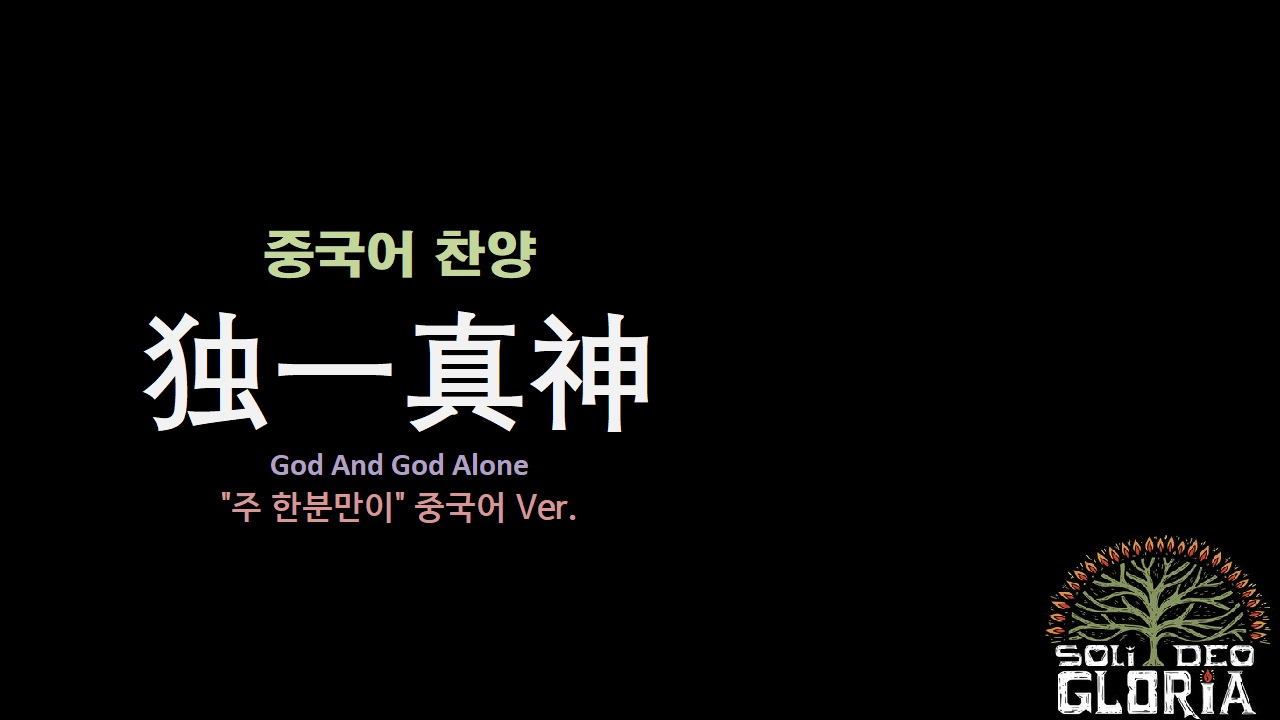 중국어 찬양

独一真神

God And God Alone

"주 한분만이" 중국어 Ver.

SOLI DEO
GLORIA